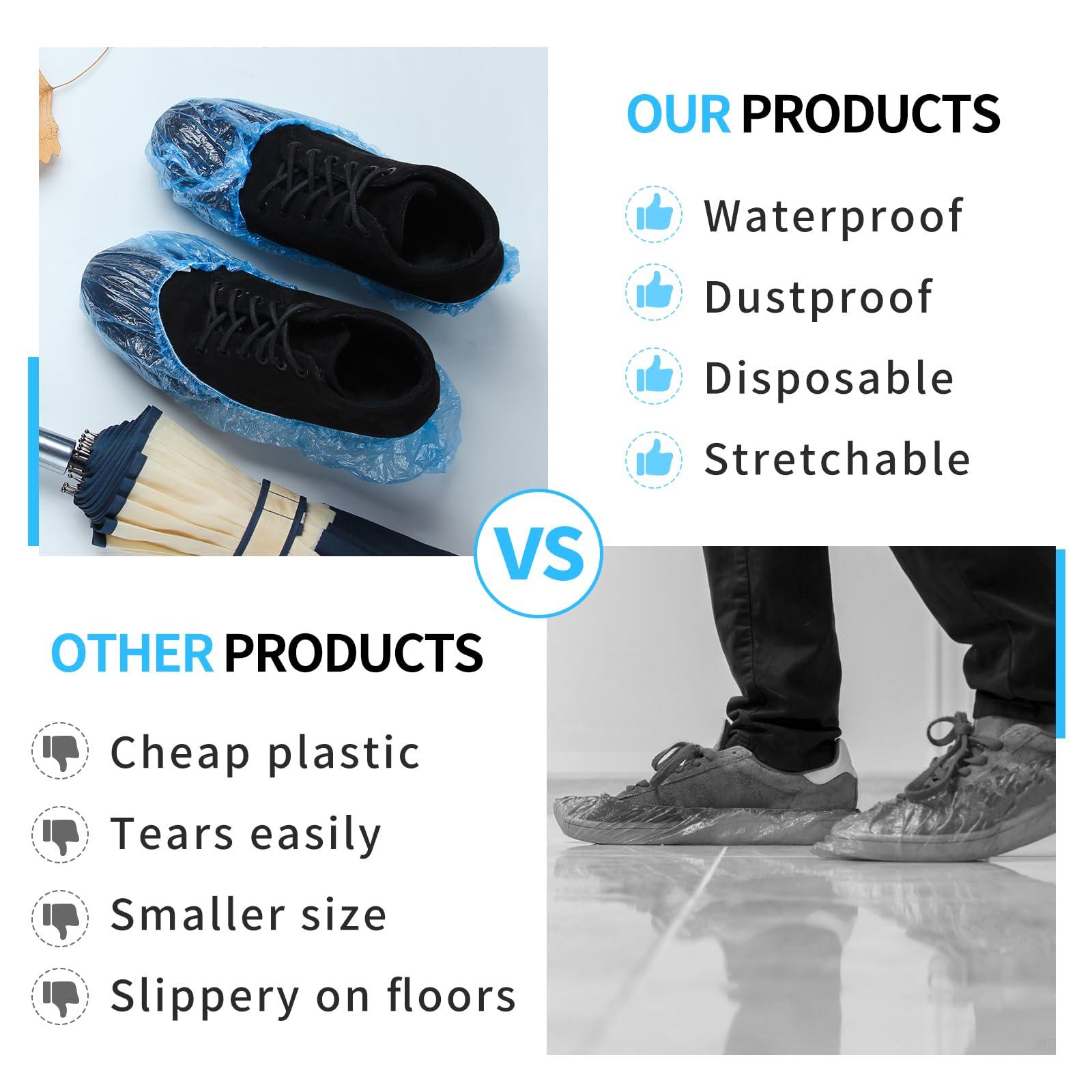 OUR PRODUCTS

Waterproof

Dustproof

Disposable

Stretchable

VS

OTHER PRODUCTS

Cheap plastic

Tears easily

Smaller size

Slippery on floors